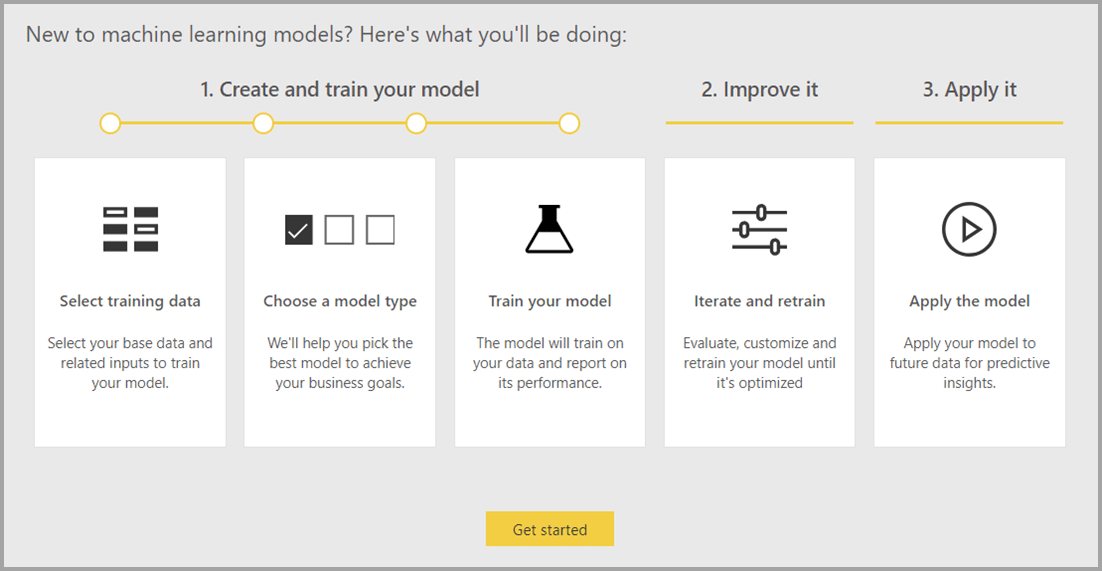 New to machine learning models? Here's what you'll be doing:

1. Create and train your model

2. Improve it

3. Apply it

Select training data

Select your base data and related inputs to train your model.

Choose a model type

We'll help you pick the best model to achieve your business goals.

Train your model

The model will train on your data and report on its performance.

Iterate and retrain

Evaluate, customize and retrain your model until it's optimized

Apply the model

Apply your model to future data for predictive insights.

Get started